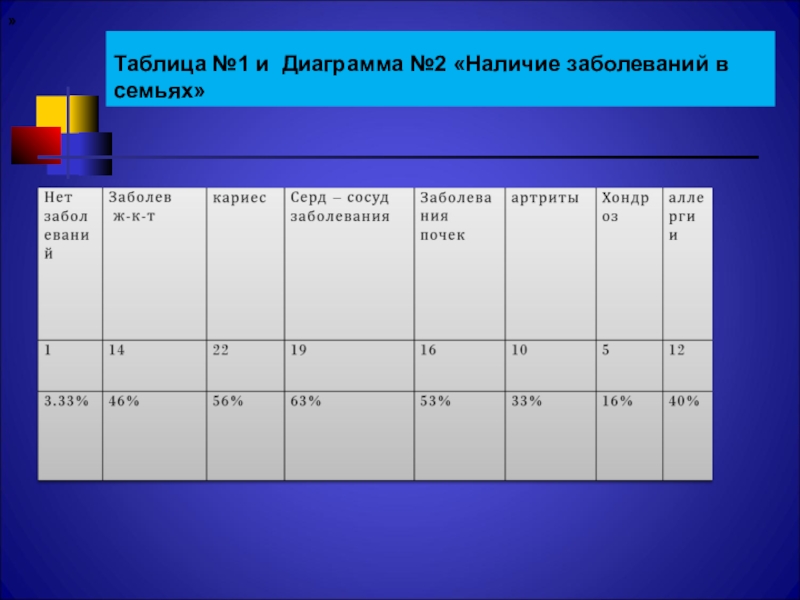 »

Таблица №1 и Диаграмма №2 «Наличие заболеваний в семьях»

| Нет заболеваний | Заболев ж-к-т | кариес | Серд – сосуд заболевания | Заболевания почек | артриты | Хондроз | аллергии |
|---|---|---|---|---|---|---|---|
| 1 | 14 | 22 | 19 | 16 | 10 | 5 | 12 |
| 3.33% | 46% | 56% | 63% | 53% | 33% | 16% | 40% |